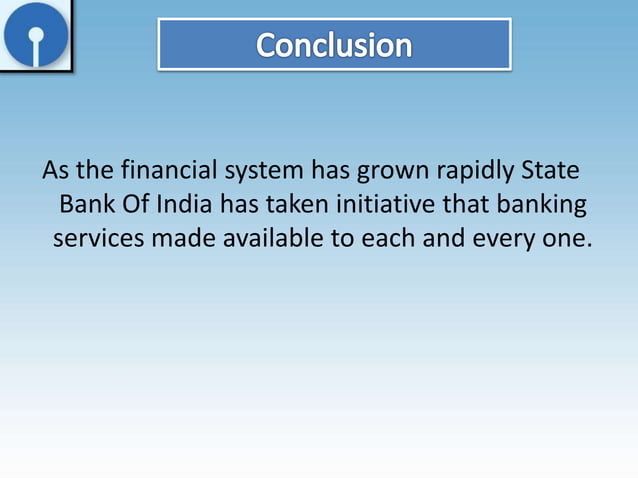 Conclusion

As the financial system has grown rapidly State Bank Of India has taken initiative that banking services made available to each and every one.